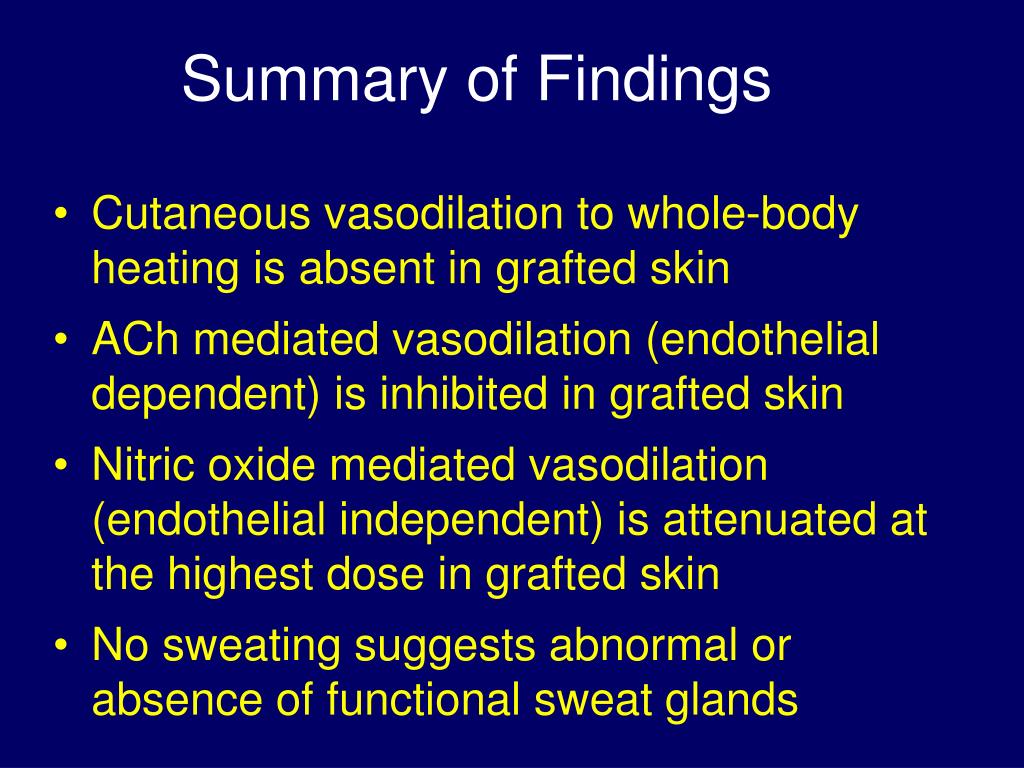 Summary of Findings

• Cutaneous vasodilation to whole-body heating is absent in grafted skin
• ACh mediated vasodilation (endothelial dependent) is inhibited in grafted skin
• Nitric oxide mediated vasodilation (endothelial independent) is attenuated at the highest dose in grafted skin
• No sweating suggests abnormal or absence of functional sweat glands